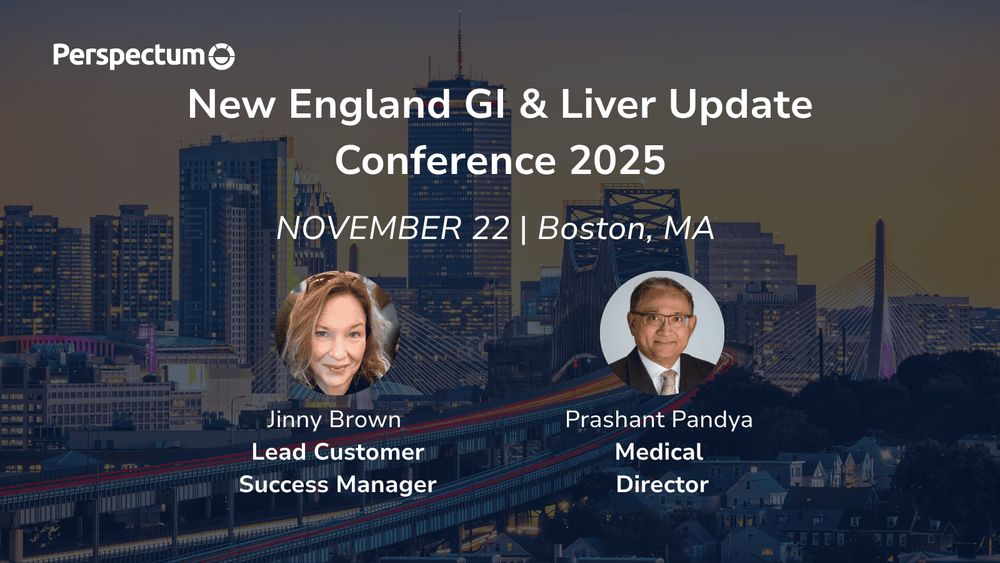 Perspectum

New England GI & Liver Update Conference 2025

NOVEMBER 22 | Boston, MA

Jinny Brown
Lead Customer Success Manager

Prashant Pandya
Medical Director